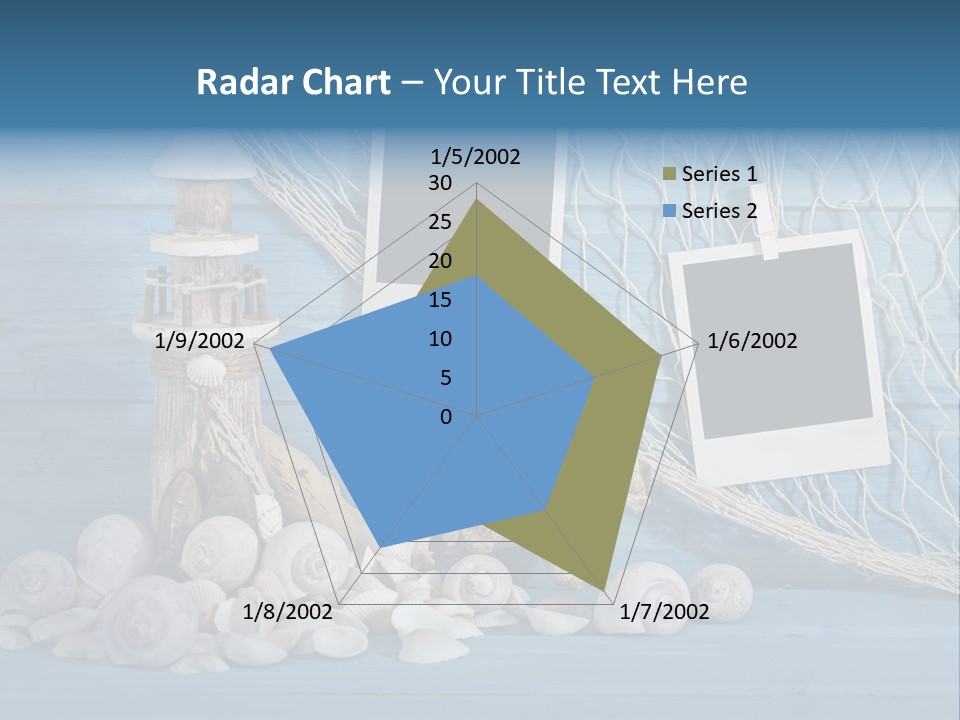 Radar Chart – Your Title Text Here

1/5/2002
30
25
20
15
10
5
0
1/6/2002
1/7/2002
1/8/2002
1/9/2002

Series 1
Series 2